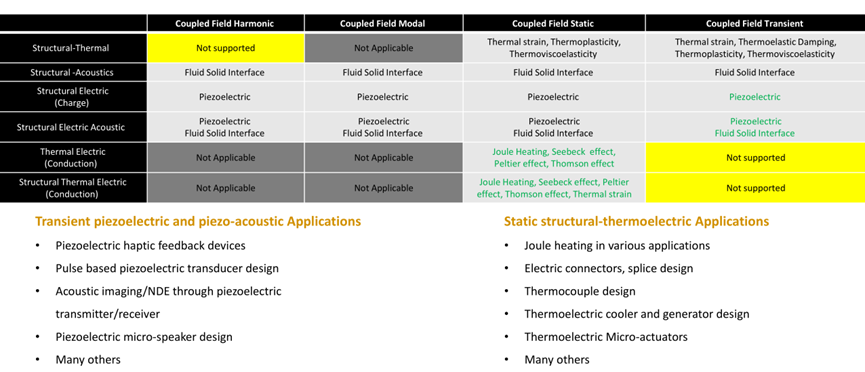 | | Coupled Field Harmonic | Coupled Field Modal | Coupled Field Static | Coupled Field Transient |
|---|---|---|---|---|
| Structural-Thermal | Not supported | Not Applicable | Thermal strain, Thermoplasticity, Thermoviscoelasticity | Thermal strain, Thermoelastic Damping, Thermoplasticity, Thermoviscoelasticity |
| Structural -Acoustics | Fluid Solid Interface | Fluid Solid Interface | Fluid Solid Interface | Fluid Solid Interface |
| Structural Electric (Charge) | Piezoelectric | Piezoelectric | Piezoelectric | Piezoelectric |
| Structural Electric Acoustic | Piezoelectric Fluid Solid Interface | Piezoelectric Fluid Solid Interface | Piezoelectric Fluid Solid Interface | Piezoelectric Fluid Solid Interface |
| Thermal Electric (Conduction) | Not Applicable | Not Applicable | Joule Heating, Seebeck effect, Peltier effect, Thomson effect | Not supported |
| Structural Thermal Electric (Conduction) | Not Applicable | Not Applicable | Joule Heating, Seebeck effect, Peltier effect, Thomson effect, Thermal strain | Not supported |

Transient piezoelectric and piezo-acoustic Applications
• Piezoelectric haptic feedback devices
• Pulse based piezoelectric transducer design
• Acoustic imaging/NDE through piezoelectric transmitter/receiver
• Piezoelectric micro-speaker design
• Many others

Static structural-thermoelectric Applications
• Joule heating in various applications
• Electric connectors, splice design
• Thermocouple design
• Thermoelectric cooler and generator design
• Thermoelectric Micro-actuators
• Many others